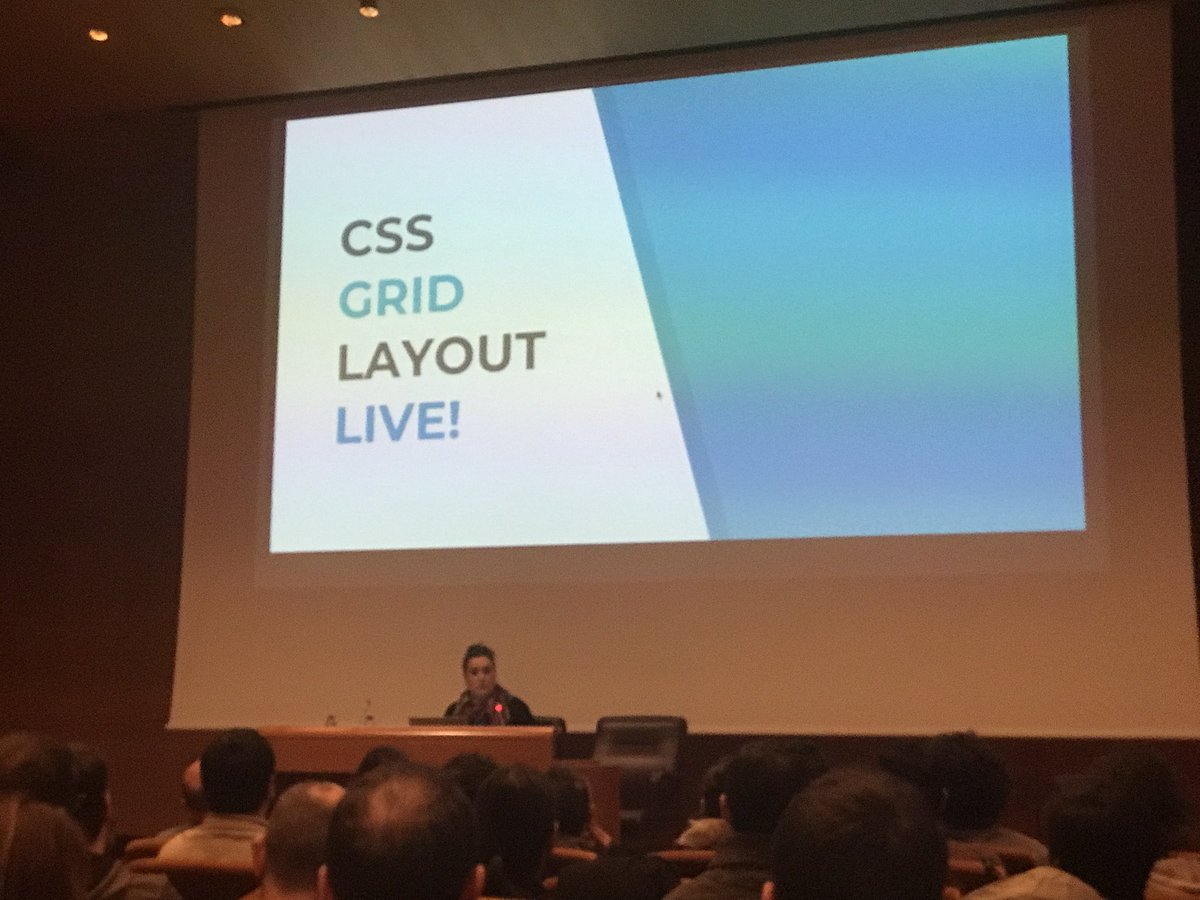 CSS
GRID
LAYOUT
LIVE!